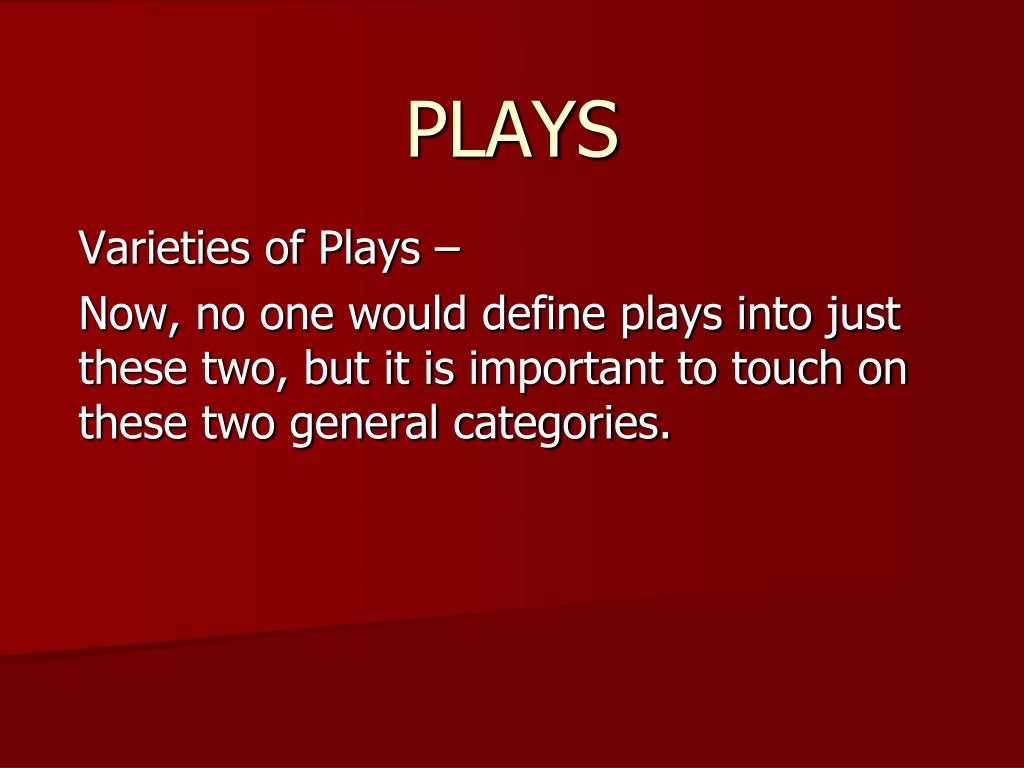 PLAYS

Varieties of Plays –

Now, no one would define plays into just these two, but it is important to touch on these two general categories.